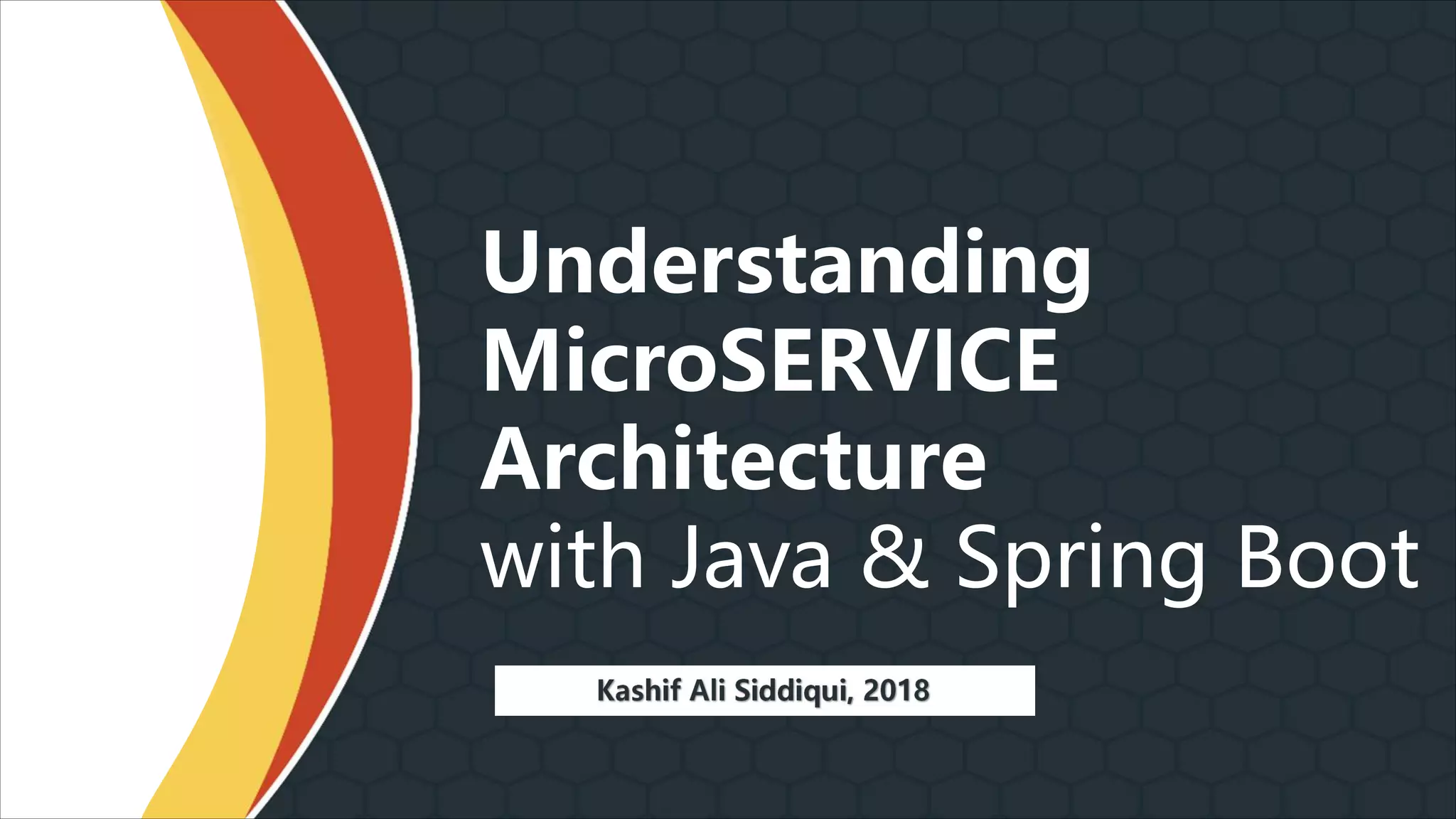 Understanding MicroSERVICE Architecture with Java & Spring Boot

Kashif Ali Siddiqui, 2018